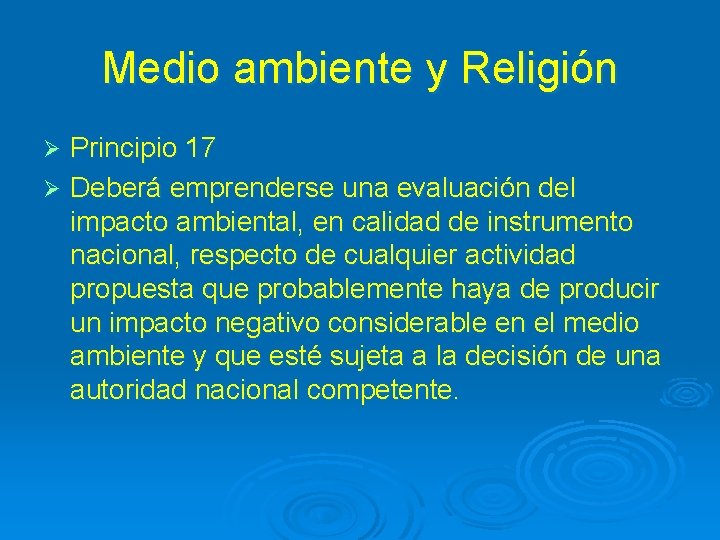 Medio ambiente y Religión

➢ Principio 17

➢ Deberá emprenderse una evaluación del impacto ambiental, en calidad de instrumento nacional, respecto de cualquier actividad propuesta que probablemente haya de producir un impacto negativo considerable en el medio ambiente y que esté sujeta a la decisión de una autoridad nacional competente.